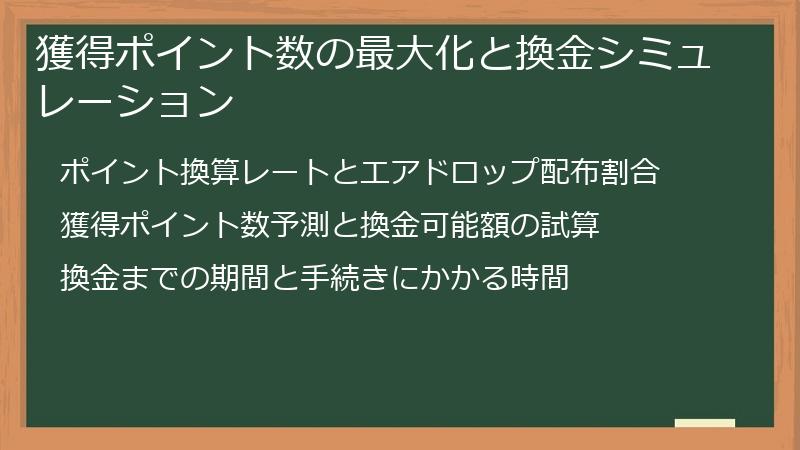 獲得ポイント数の最大化と換金シミュレーション

ポイント換算レートとエアドロップ配布割合

獲得ポイント数予測と換金可能額の試算

換金までの期間と手続きにかかる時間